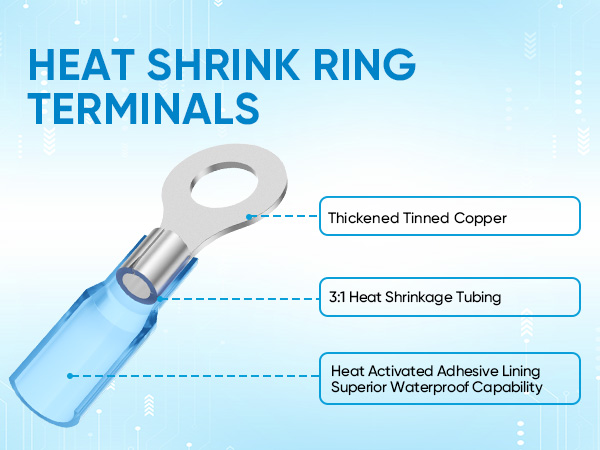 HEAT SHRINK RING TERMINALS

Thickened Tinned Copper

3:1 Heat Shrinkage Tubing

Heat Activated Adhesive Lining
Superior Waterproof Capability